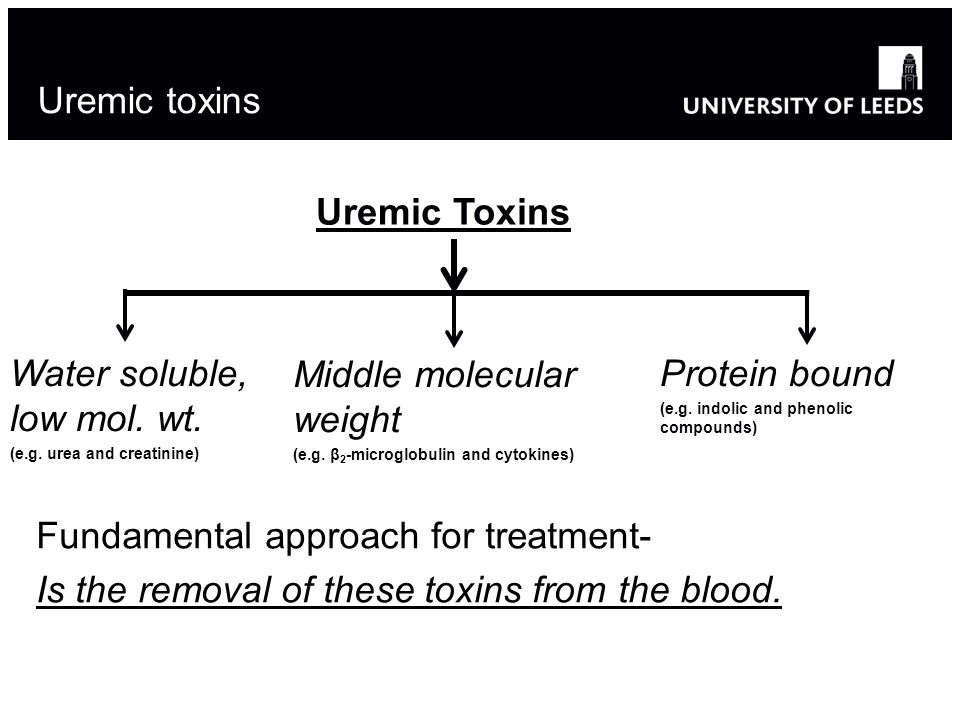 Uremic toxins

UNIVERSITY OF LEEDS

Uremic Toxins

Water soluble, low mol. wt.
(e.g. urea and creatinine)

Middle molecular weight
(e.g. $\beta_2$-microglobulin and cytokines)

Protein bound
(e.g. indolic and phenolic compounds)

Fundamental approach for treatment-
Is the removal of these toxins from the blood.